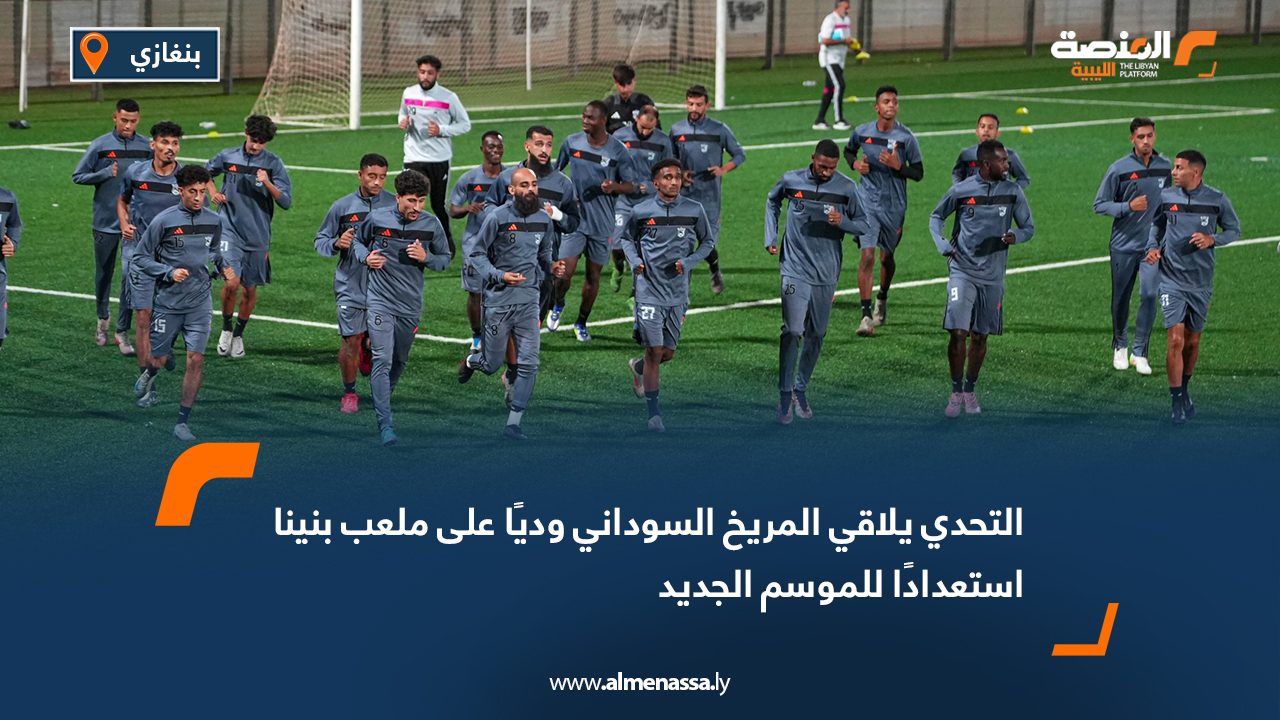 بنغازي

المنصة الليبية
THE LIBYAN PLATFORM

التحدي يلاقي المريخ السوداني وديًا على ملعب بنينا استعدادًا للموسم الجديد

www.almenassa.ly